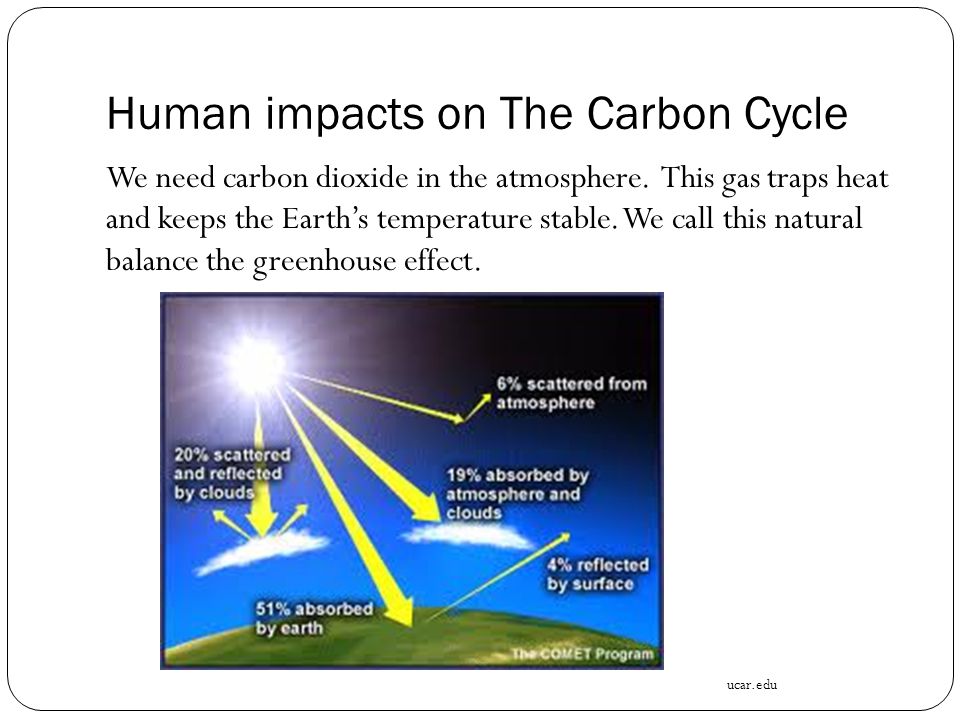 Human impacts on The Carbon Cycle

We need carbon dioxide in the atmosphere. This gas traps heat and keeps the Earth's temperature stable. We call this natural balance the greenhouse effect.

6% scattered from atmosphere

20% scattered and reflected by clouds

19% absorbed by atmosphere and clouds

4% reflected by surface

51% absorbed by earth

The COMET Program

ucar.edu